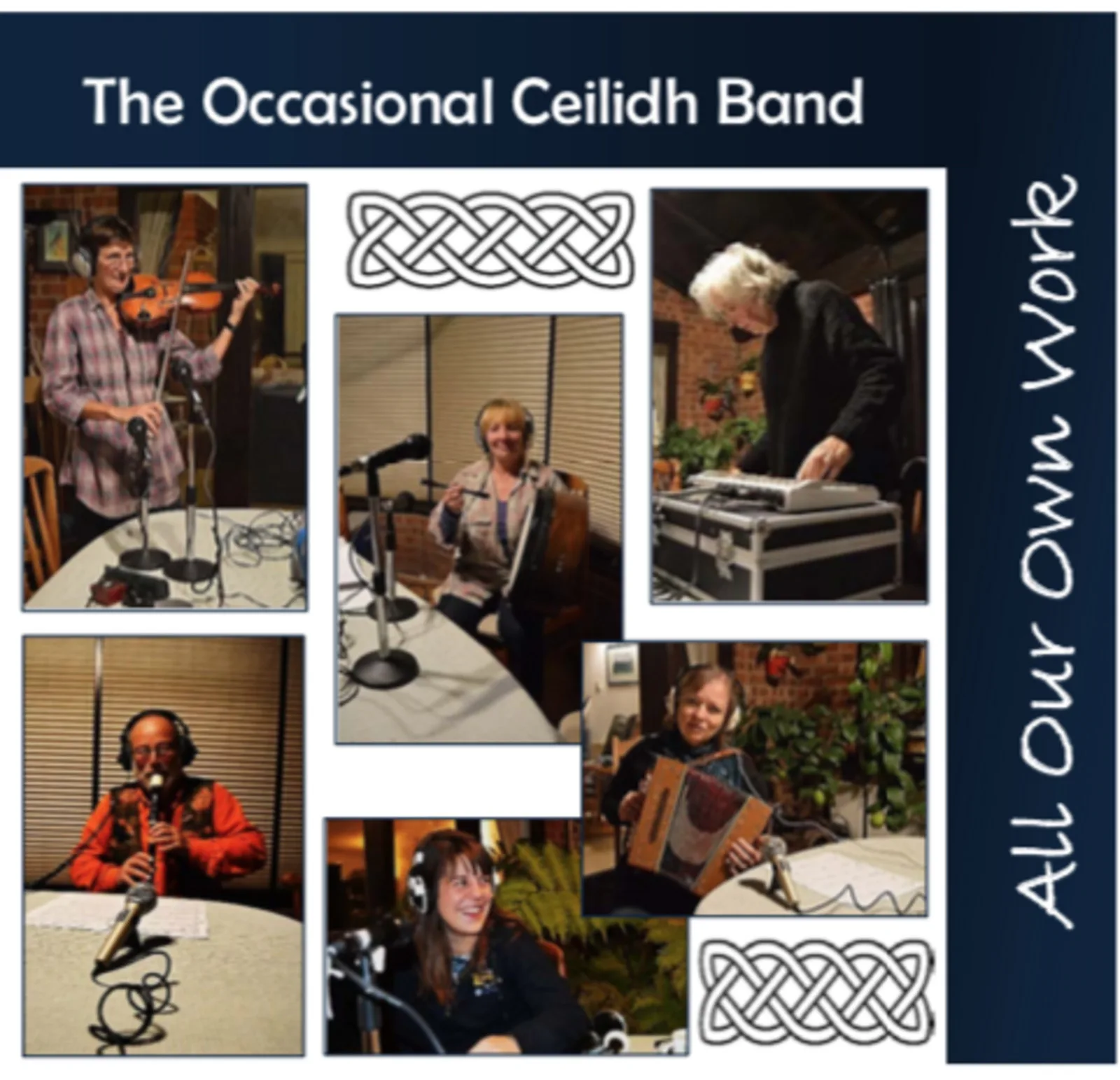 The Occasional Ceilidh Band

All Our Own Work